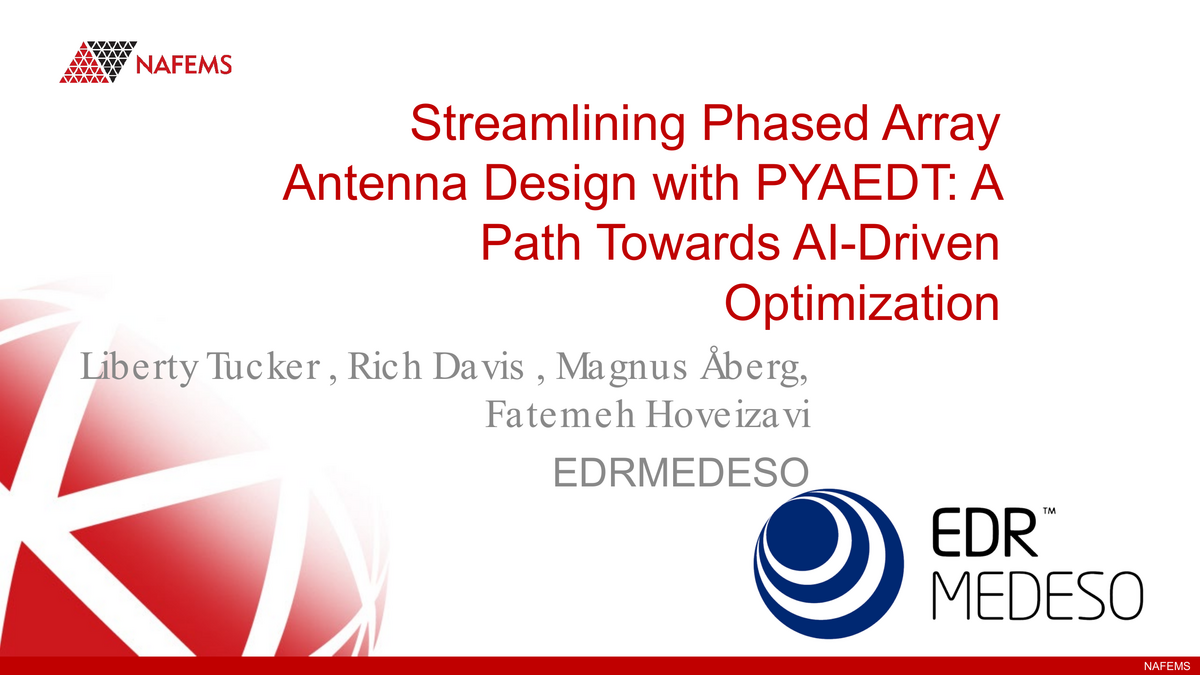 NAFEMS

Streamlining Phased Array Antenna Design with PYAEDT: A Path Towards AI-Driven Optimization

Liberty Tucker , Rich Davis , Magnus Åberg, Fatemeh Hoveizavi

EDRMEDESO

EDR™ MEDESO

NAFEMS